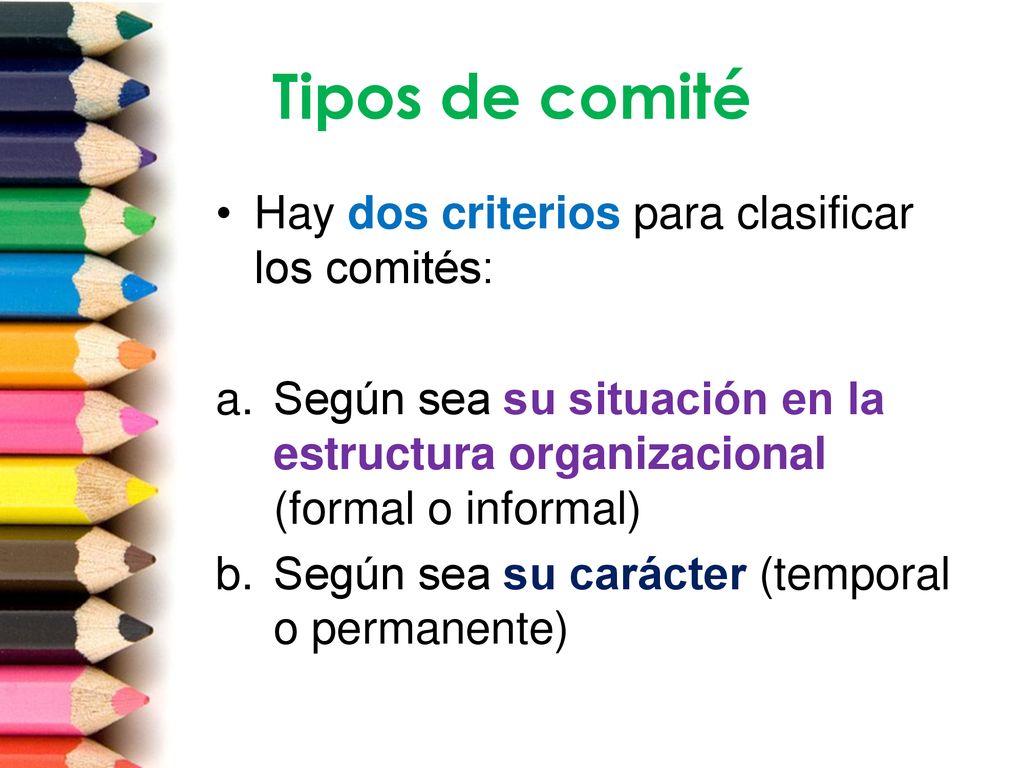 Tipos de comité

• Hay dos criterios para clasificar los comités:

a. Según sea su situación en la estructura organizacional (formal o informal)
b. Según sea su carácter (temporal o permanente)